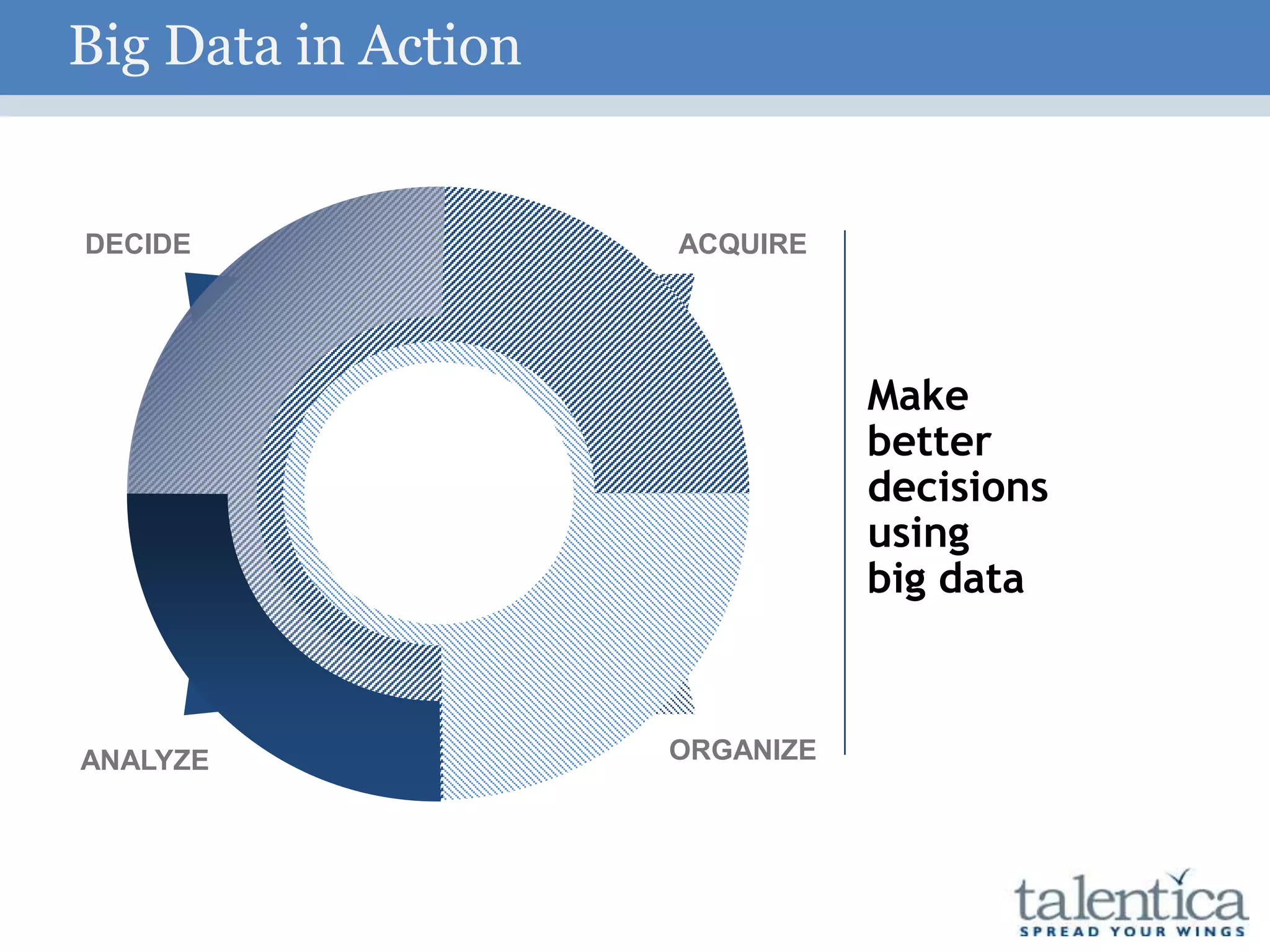 Big Data in Action

DECIDE

ACQUIRE

ANALYZE

ORGANIZE

Make better decisions using big data

talentica
SPREAD YOUR WINGS